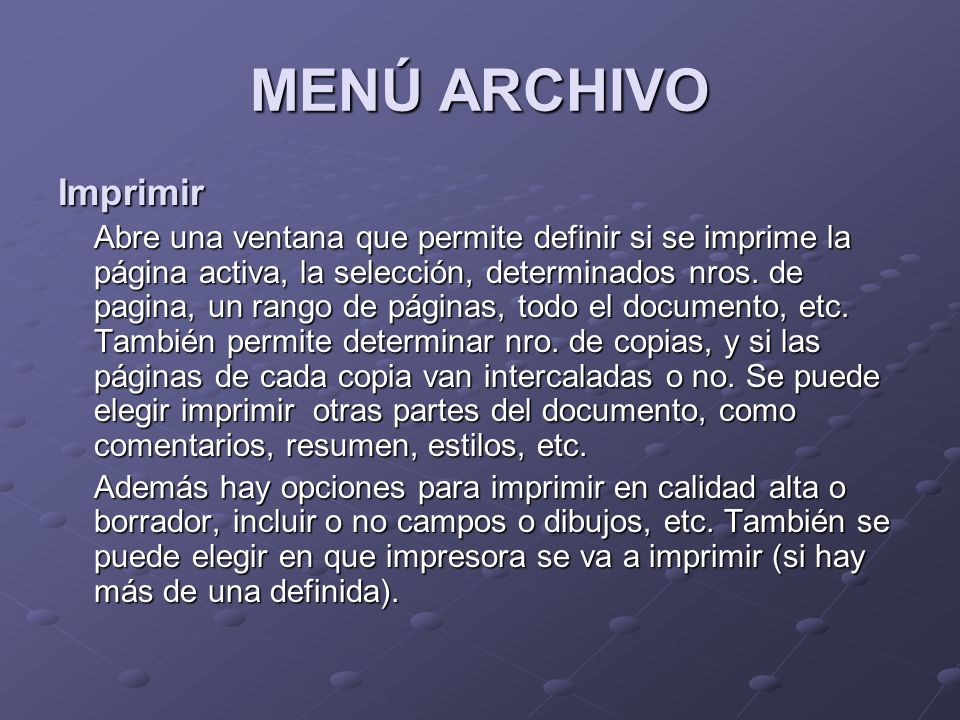 MENÚ ARCHIVO

Imprimir

Abre una ventana que permite definir si se imprime la página activa, la selección, determinados nros. de pagina, un rango de páginas, todo el documento, etc. También permite determinar nro. de copias, y si las páginas de cada copia van intercaladas o no. Se puede elegir imprimir otras partes del documento, como comentarios, resumen, estilos, etc.

Además hay opciones para imprimir en calidad alta o borrador, incluir o no campos o dibujos, etc. También se puede elegir en que impresora se va a imprimir (si hay más de una definida).